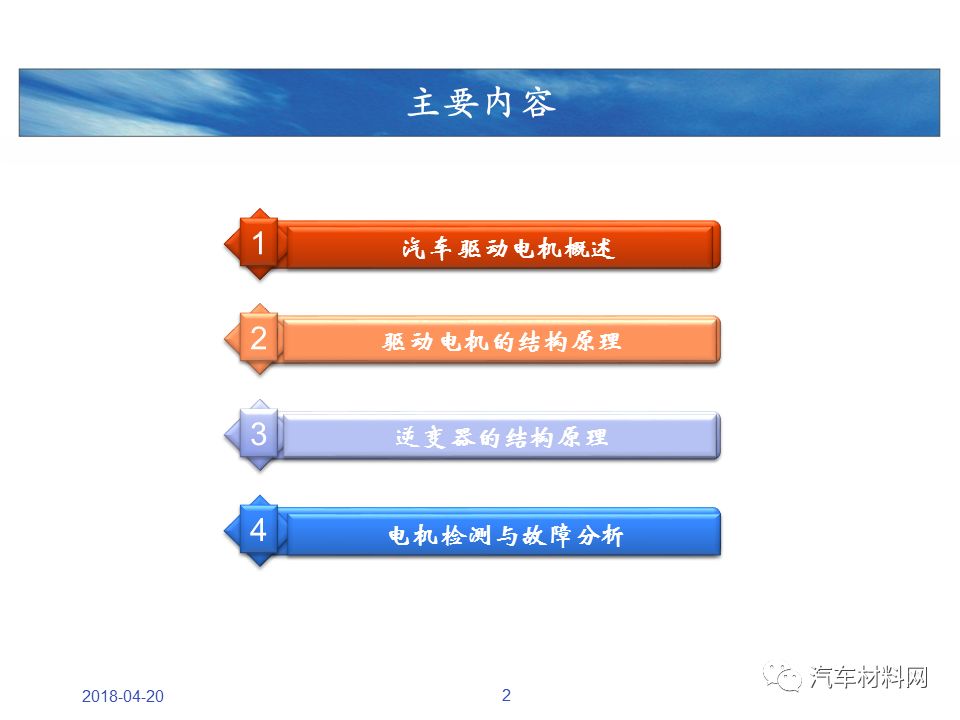 主要内容

1 汽车驱动电机概述

2 驱动电机的结构原理

3 逆变器的结构原理

4 电机检测与故障分析

2018-04-20

2

汽车材料网